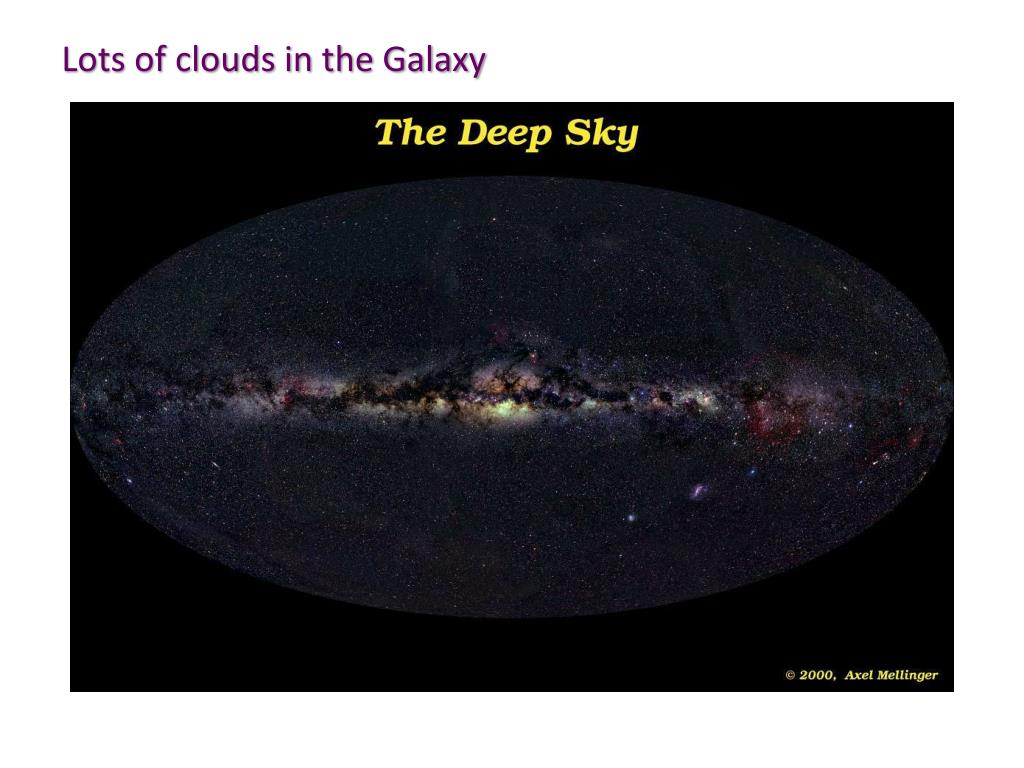 Lots of clouds in the Galaxy

The Deep Sky

© 2000, Axel Mellinger